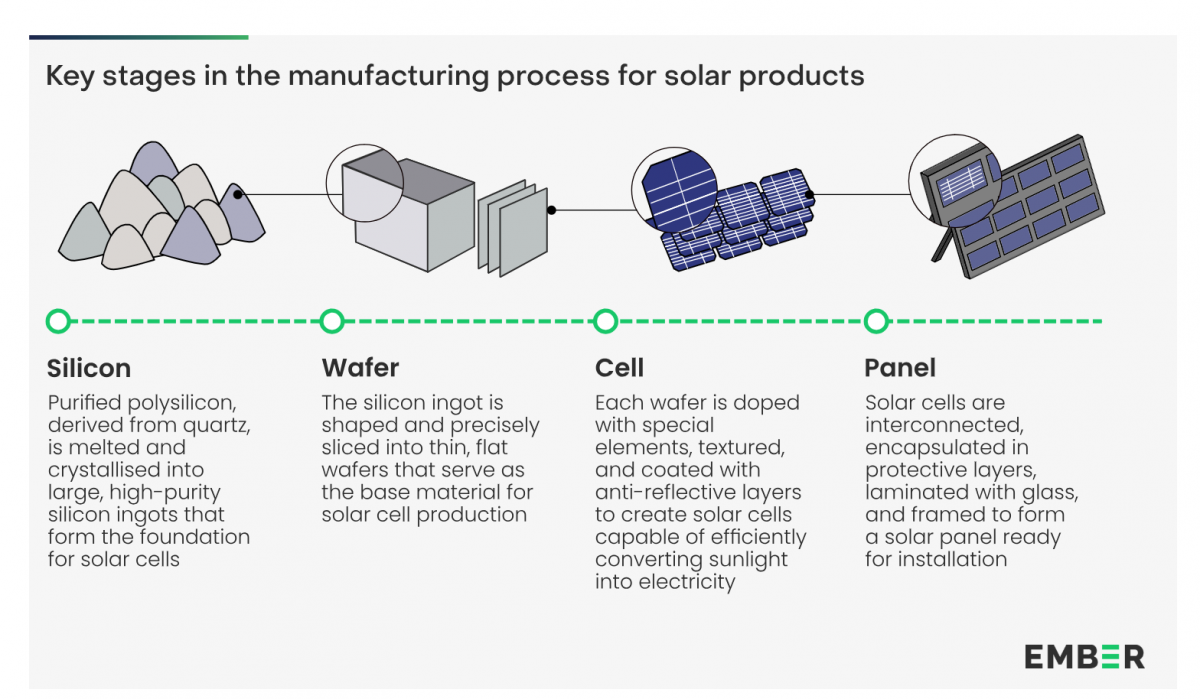 Key stages in the manufacturing process for solar products

Silicon
Purified polysilicon, derived from quartz, is melted and crystallised into large, high-purity silicon ingots that form the foundation for solar cells

Wafer
The silicon ingot is shaped and precisely sliced into thin, flat wafers that serve as the base material for solar cell production

Cell
Each wafer is doped with special elements, textured, and coated with anti-reflective layers to create solar cells capable of efficiently converting sunlight into electricity

Panel
Solar cells are interconnected, encapsulated in protective layers, laminated with glass, and framed to form a solar panel ready for installation

EMBER